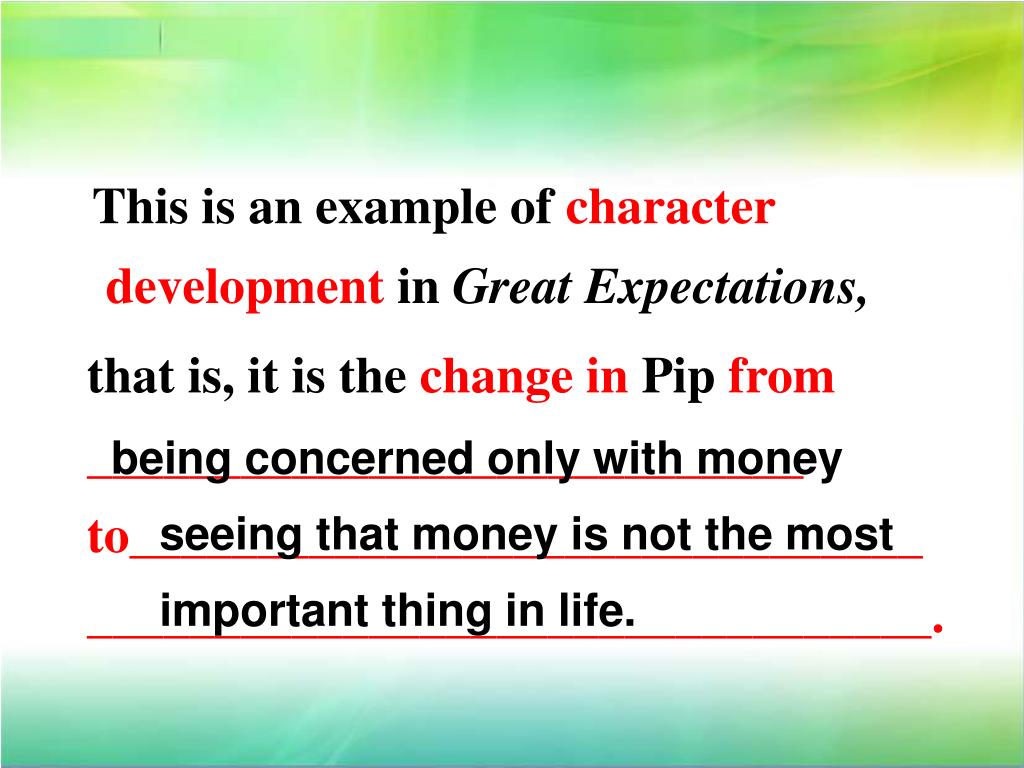 This is an example of character development in Great Expectations, that is, it is the change in Pip from

being concerned only with money

to seeing that money is not the most important thing in life.